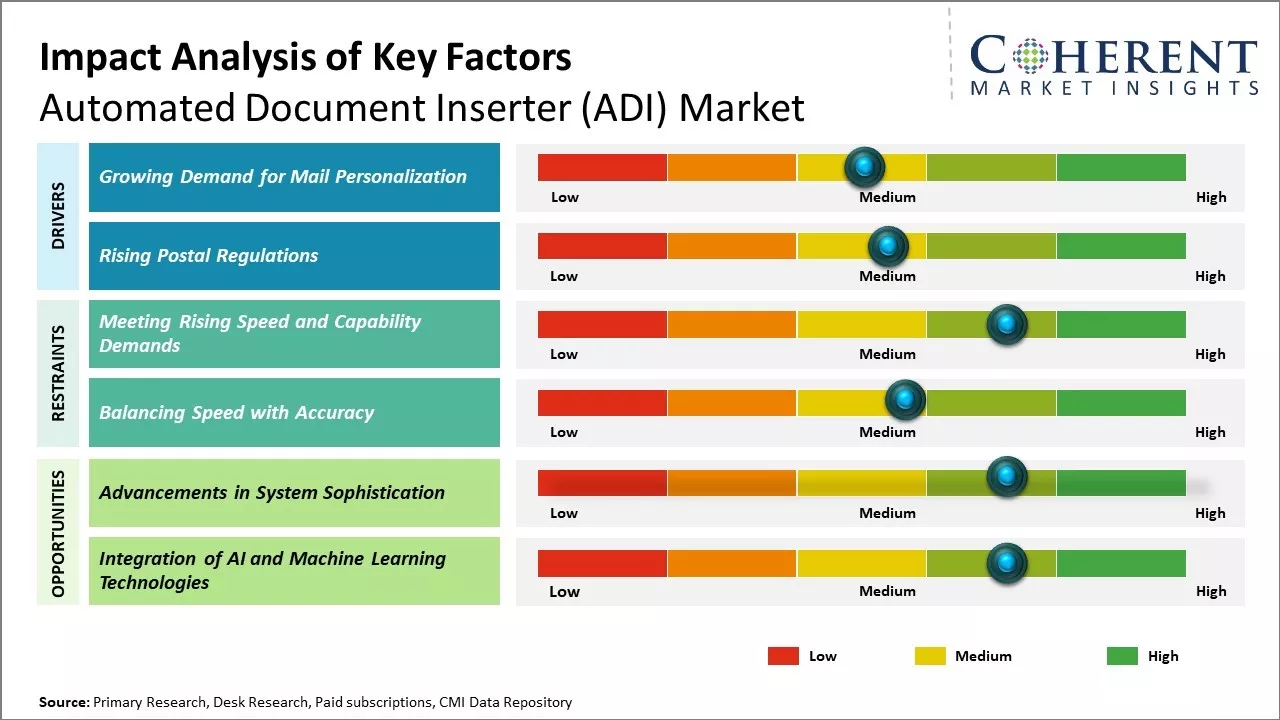 Impact Analysis of Key Factors
Automated Document Inserter (ADI) Market

COHERENT
MARKET INSIGHTS

DRIVERS
Growing Demand for Mail Personalization
Low Medium High
Rising Postal Regulations
Low Medium High

RESTRAINTS
Meeting Rising Speed and Capability Demands
Low Medium High
Balancing Speed with Accuracy
Low Medium High

OPPORTUNITIES
Advancements in System Sophistication
Low Medium High
Integration of AI and Machine Learning Technologies
Low Medium High

Low Medium High

Source: Primary Research, Desk Research, Paid subscriptions, CMI Data Repository